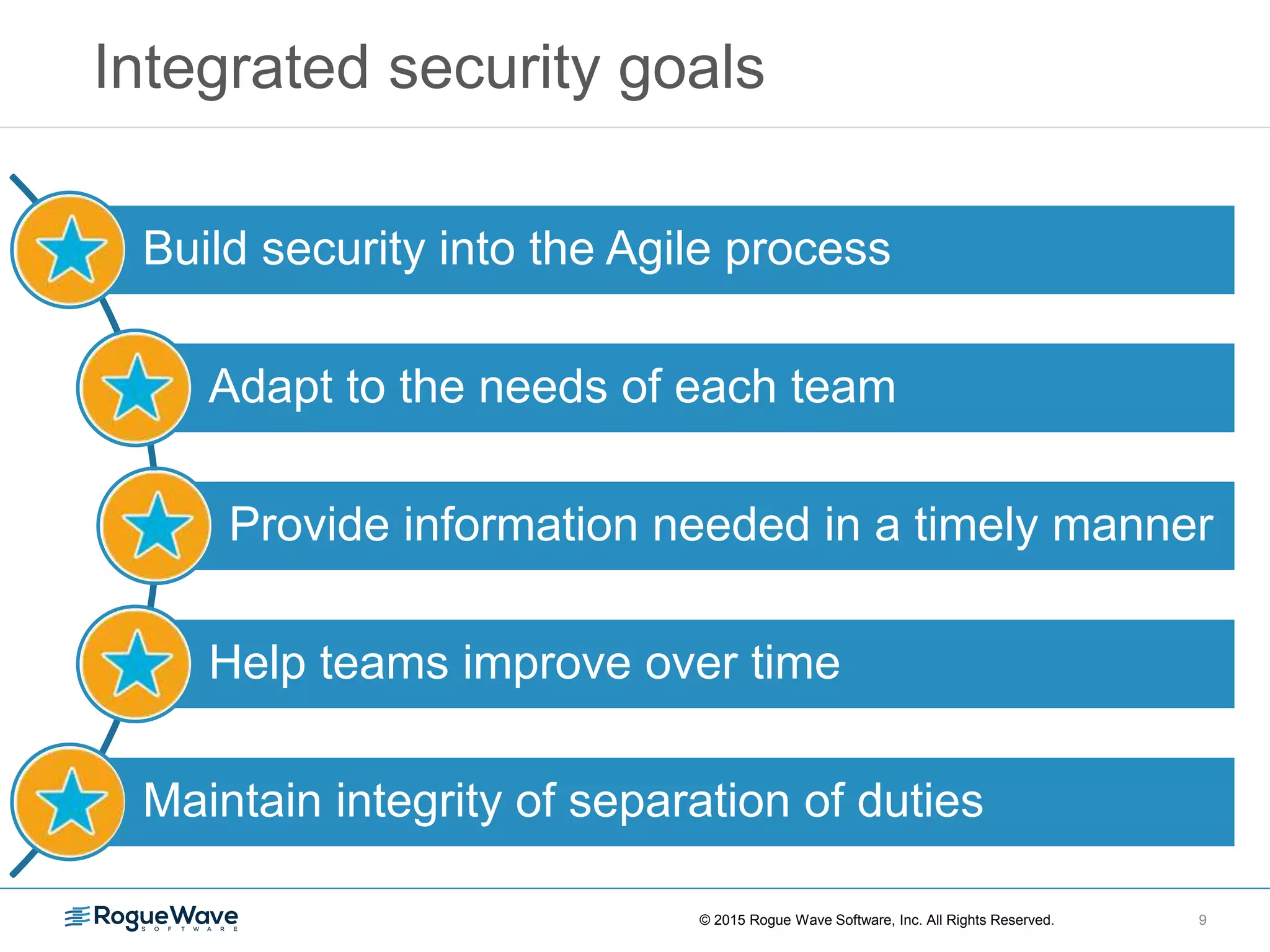 Integrated security goals

Build security into the Agile process

Adapt to the needs of each team

Provide information needed in a timely manner

Help teams improve over time

Maintain integrity of separation of duties

RogueWave
SOFTWARE

© 2015 Rogue Wave Software, Inc. All Rights Reserved.

9